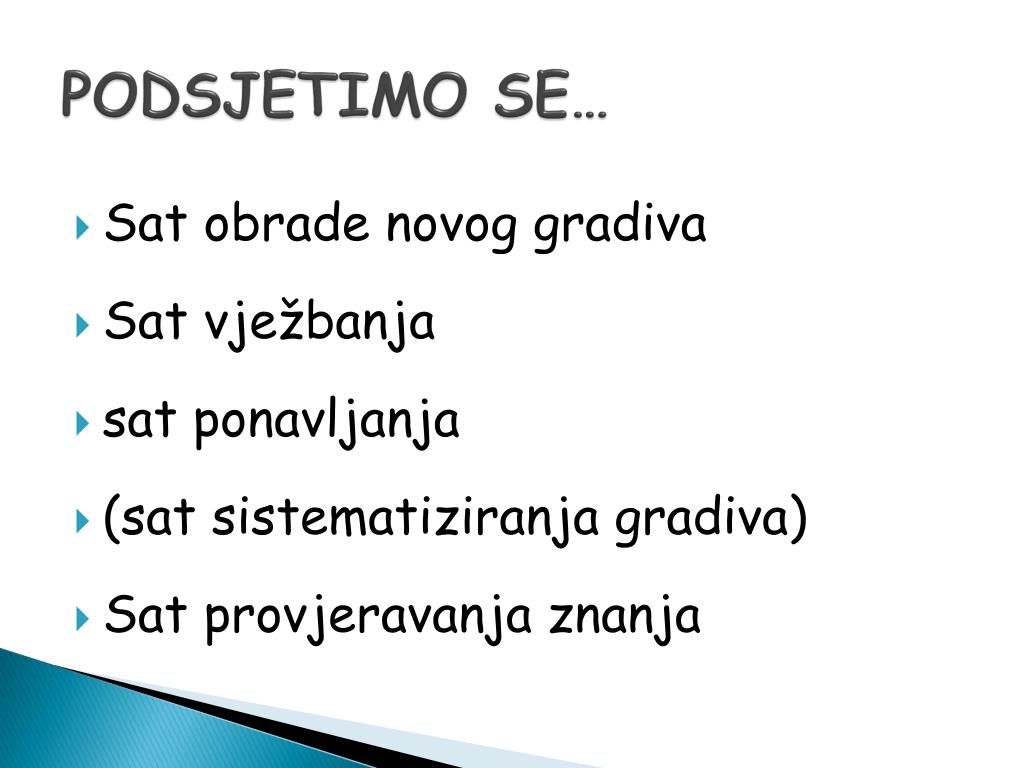 PODSJETIMO SE…

Sat obrade novog gradiva

Sat vježbanja

sat ponavljanja

(sat sistematiziranja gradiva)

Sat provjeravanja znanja